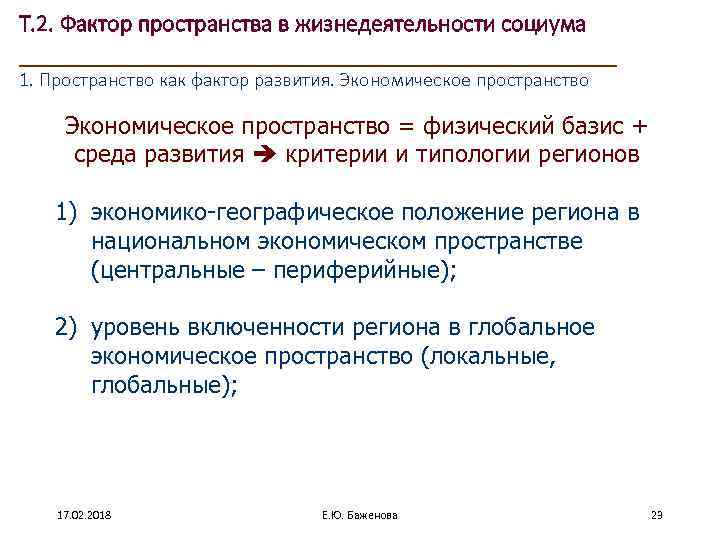 Т.2. Фактор пространства в жизнедеятельности социума

1. Пространство как фактор развития. Экономическое пространство

Экономическое пространство = физический базис + среда развития ➔ критерии и типологии регионов

1) экономико-географическое положение региона в национальном экономическом пространстве (центральные – периферийные);

2) уровень включенности региона в глобальное экономическое пространство (локальные, глобальные);

17.02.2018

Е.Ю. Баженова

29